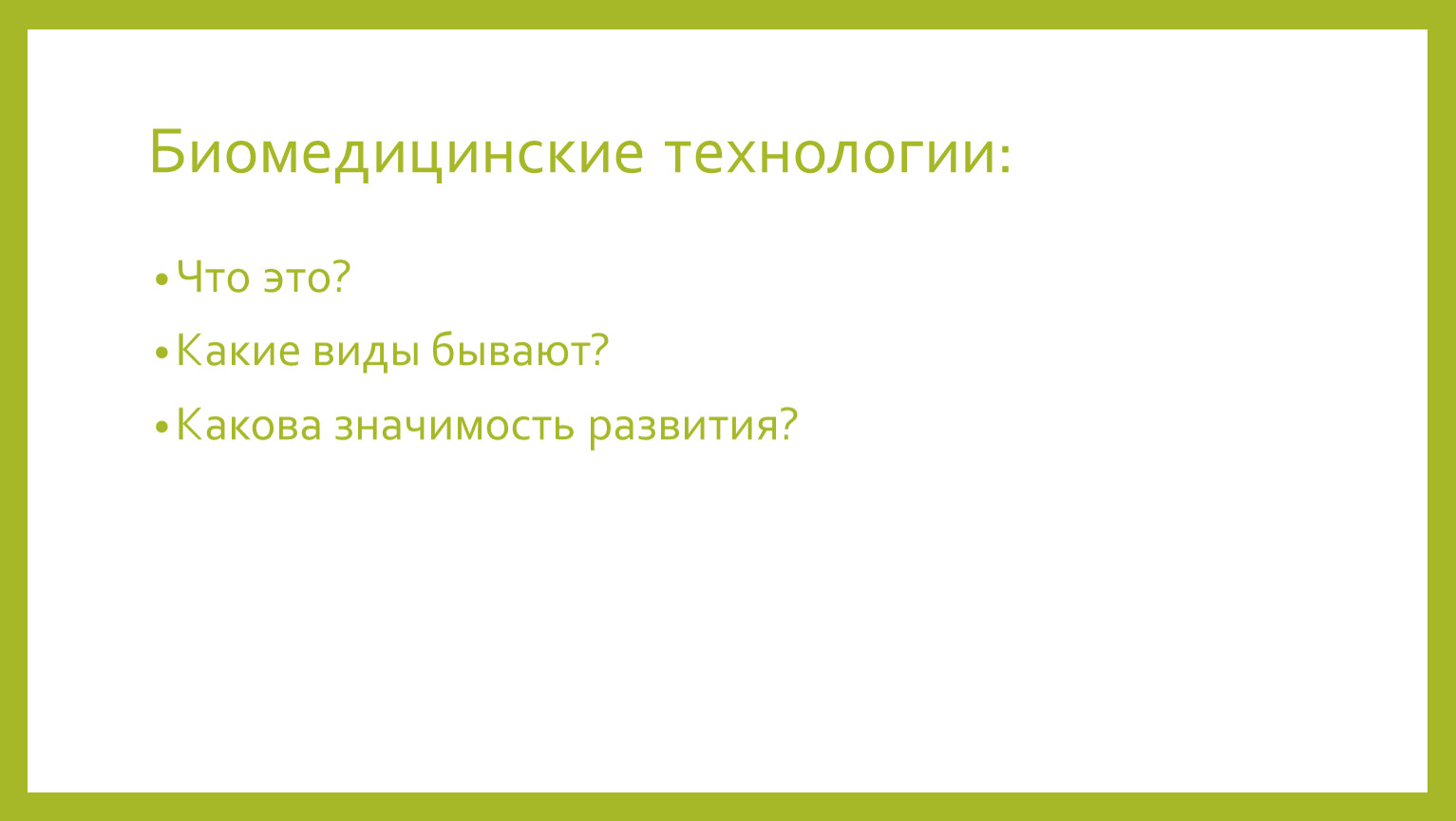 Биомедицинские технологии:

• Что это?
• Какие виды бывают?
• Какова значимость развития?